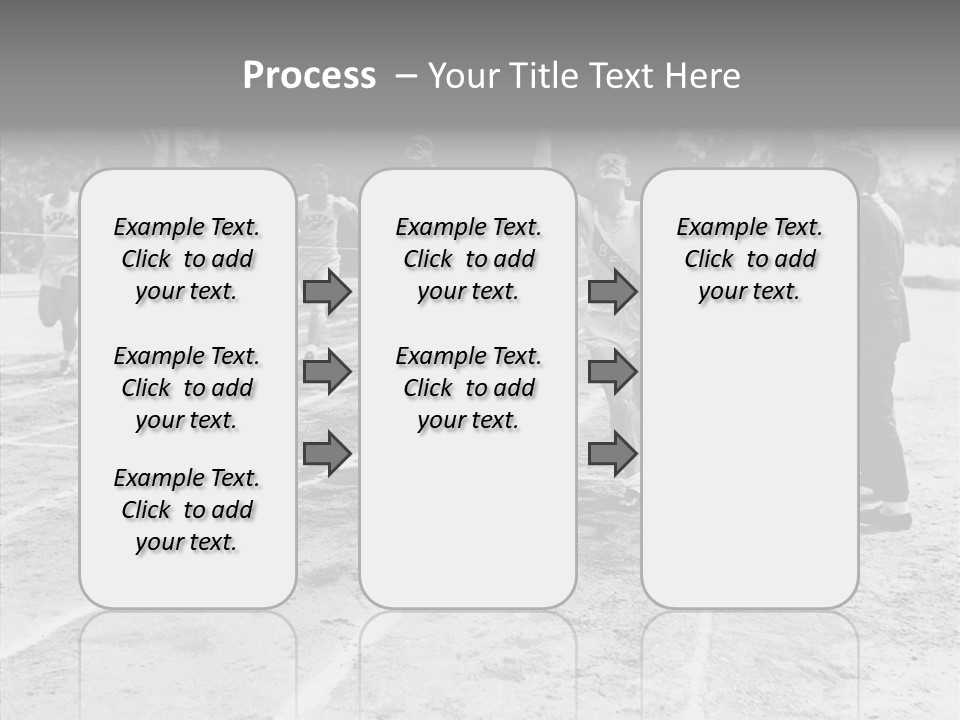 Process – Your Title Text Here

Example Text. Click to add your text.

Example Text. Click to add your text.

Example Text. Click to add your text.

Example Text. Click to add your text.

Example Text. Click to add your text.

Example Text. Click to add your text.